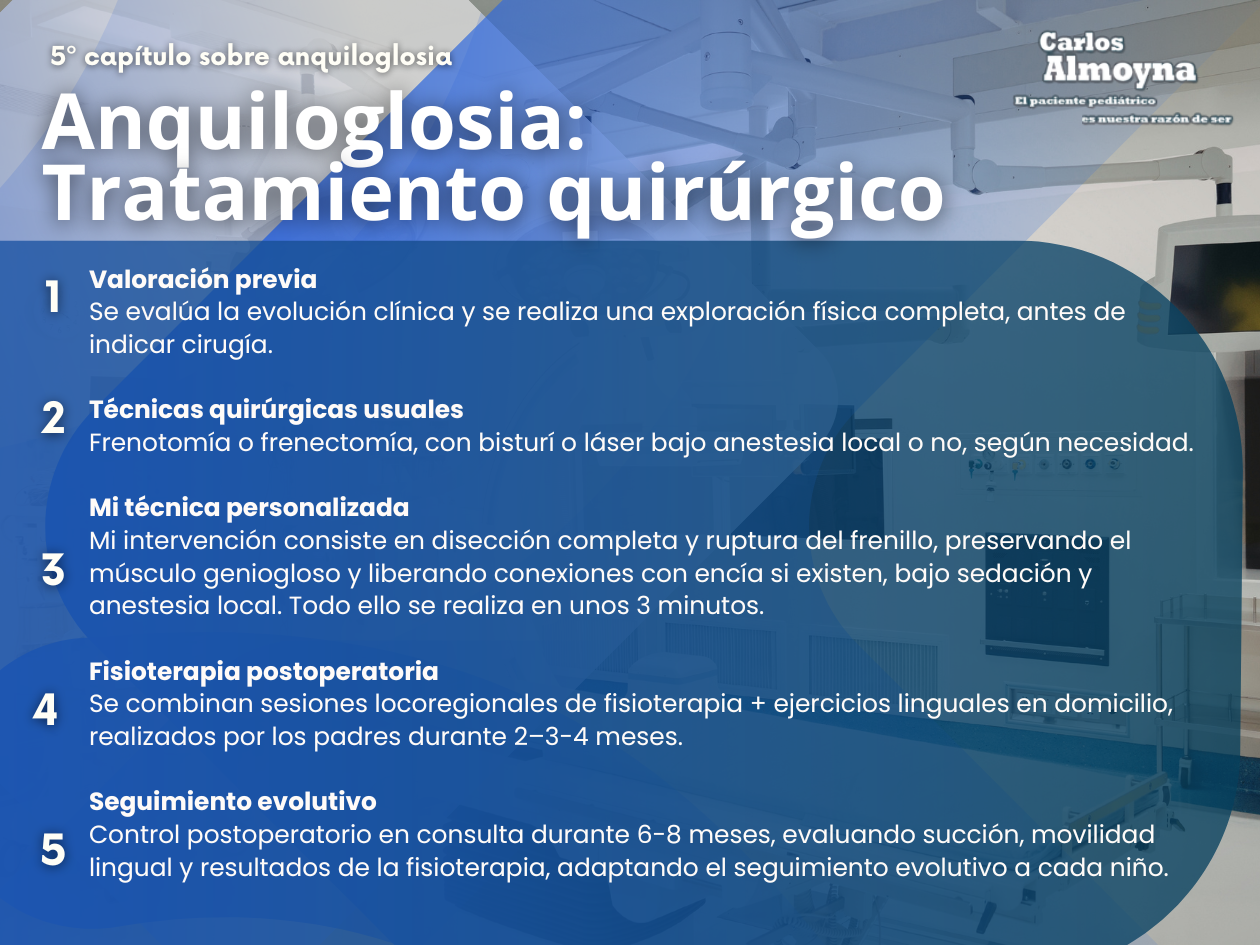 5° capítulo sobre anquiloglosia

Carlos Almoyna
El paciente pediátrico es nuestra razón de ser

Anquiloglosia: Tratamiento quirúrgico

1
Valoración previa
Se evalúa la evolución clínica y se realiza una exploración física completa, antes de indicar cirugía.

2
Técnicas quirúrgicas usuales
Frenotomía o frenectomía, con bisturí o láser bajo anestesia local o no, según necesidad.

3
Mi técnica personalizada
Mi intervención consiste en disección completa y ruptura del frenillo, preservando el músculo geniogloso y liberando conexiones con encía si existen, bajo sedación y anestesia local. Todo ello se realiza en unos 3 minutos.

4
Fisioterapia postoperatoria
Se combinan sesiones locoregionales de fisioterapia + ejercicios linguales en domicilio, realizados por los padres durante 2–3-4 meses.

5
Seguimiento evolutivo
Control postoperatorio en consulta durante 6-8 meses, evaluando succión, movilidad lingual y resultados de la fisioterapia, adaptando el seguimiento evolutivo a cada niño.